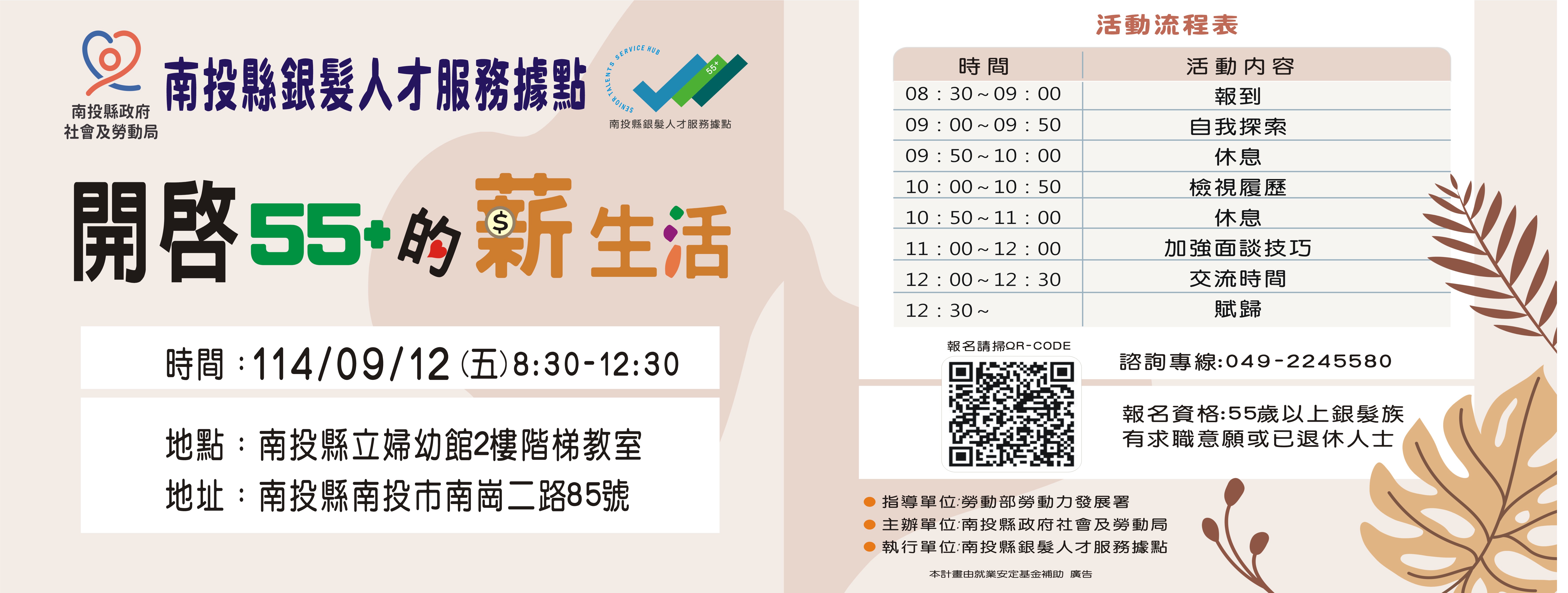 南投縣政府
社會及勞動局

南投縣銀髮人才服務據點

SENIOR TALENTS SERVICE HUB 55+
南投縣銀髮人才服務據點

開啓55+的薪生活

時間：114/09/12(五)8:30-12:30

地點：南投縣立婦幼館2樓階梯教室
地址：南投縣南投市南崗二路85號

活動流程表

| 時間 | 活動內容 |
|---|---|
| 08：30～09：00 | 報到 |
| 09：00～09：50 | 自我探索 |
| 09：50～10：00 | 休息 |
| 10：00～10：50 | 檢視履歷 |
| 10：50～11：00 | 休息 |
| 11：00～12：00 | 加強面談技巧 |
| 12：00～12：30 | 交流時間 |
| 12：30～ | 賦歸 |

報名請掃QR-CODE

諮詢專線:049-2245580

報名資格:55歲以上銀髮族
有求職意願或已退休人士

指導單位:勞動部勞動力發展署
主辦單位:南投縣政府社會及勞動局
執行單位:南投縣銀髮人才服務據點

本計畫由就業安定基金補助 廣告